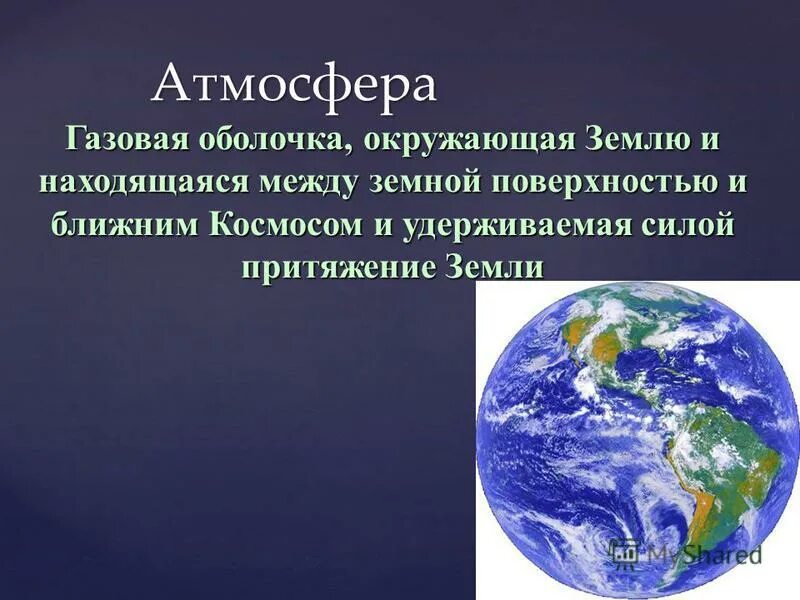 Атмосфера

Газовая оболочка, окружающая Землю и находящаяся между земной поверхностью и ближним Космосом и удерживаемая силой притяжение Земли

MyShared